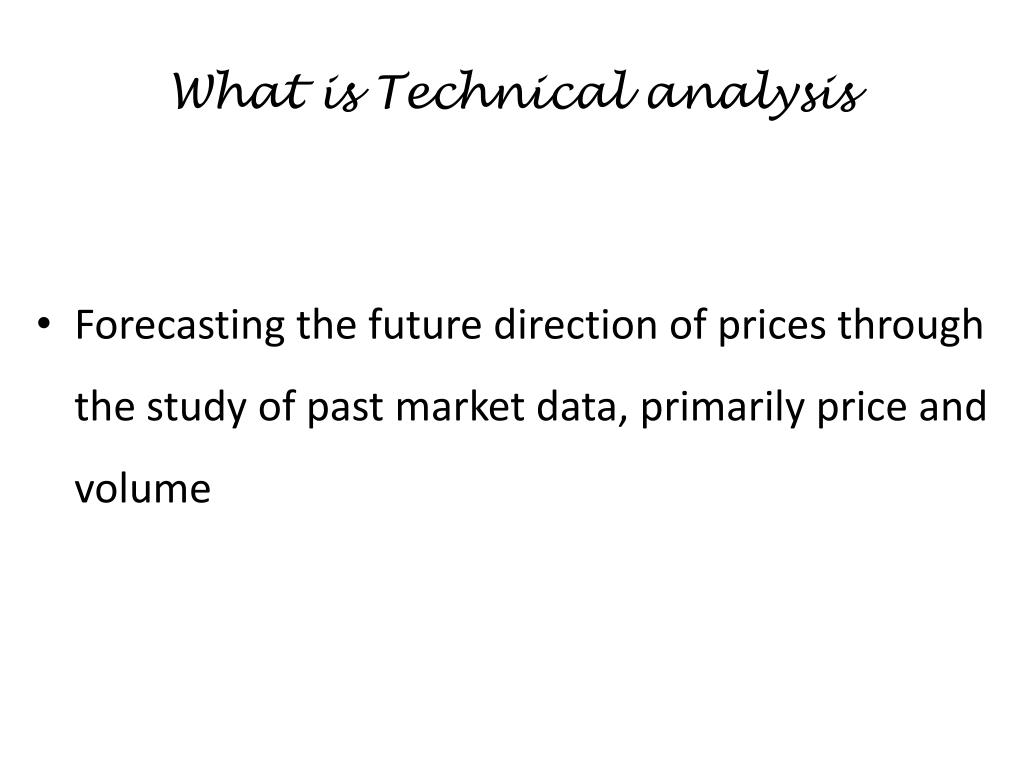 What is Technical analysis

• Forecasting the future direction of prices through the study of past market data, primarily price and volume